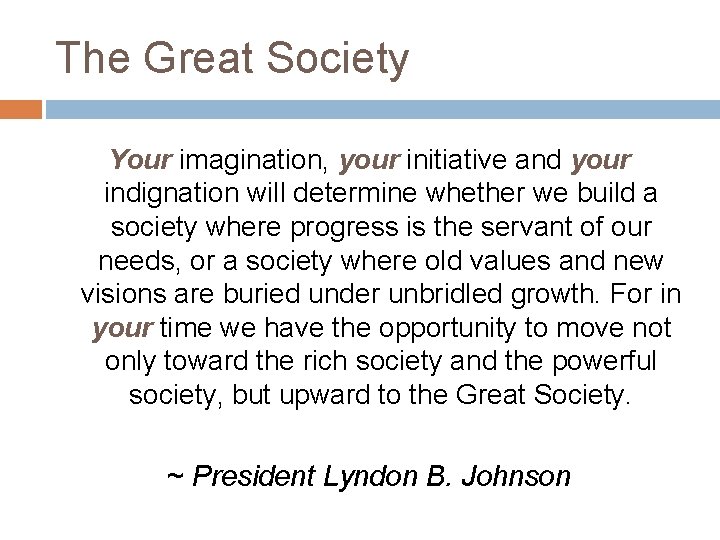 The Great Society

Your imagination, your initiative and your indignation will determine whether we build a society where progress is the servant of our needs, or a society where old values and new visions are buried under unbridled growth. For in your time we have the opportunity to move not only toward the rich society and the powerful society, but upward to the Great Society.

~ President Lyndon B. Johnson